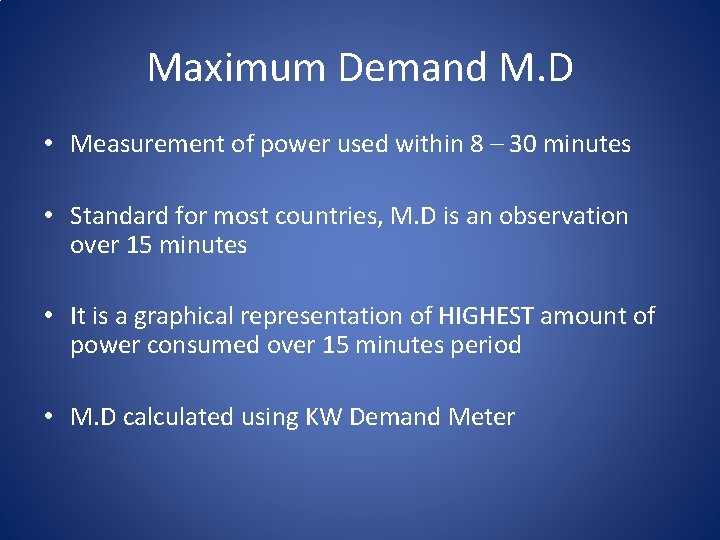 Maximum Demand M.D

• Measurement of power used within 8 – 30 minutes

• Standard for most countries, M.D is an observation over 15 minutes

• It is a graphical representation of HIGHEST amount of power consumed over 15 minutes period

• M.D calculated using KW Demand Meter